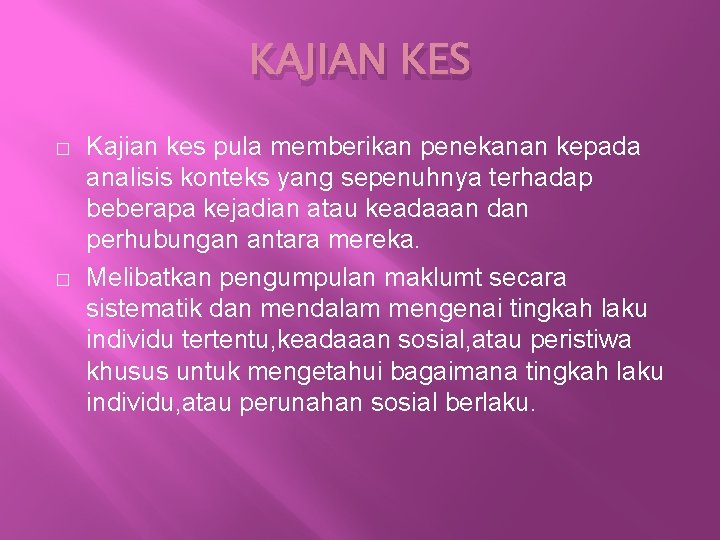 KAJIAN KES

□ Kajian kes pula memberikan penekanan kepada analisis konteks yang sepenuhnya terhadap beberapa kejadian atau keadaaan dan perhubungan antara mereka.

□ Melibatkan pengumpulan maklumt secara sistematik dan mendalam mengenai tingkah laku individu tertentu,keadaaan sosial,atau peristiwa khusus untuk mengetahui bagaimana tingkah laku individu,atau perunahan sosial berlaku.